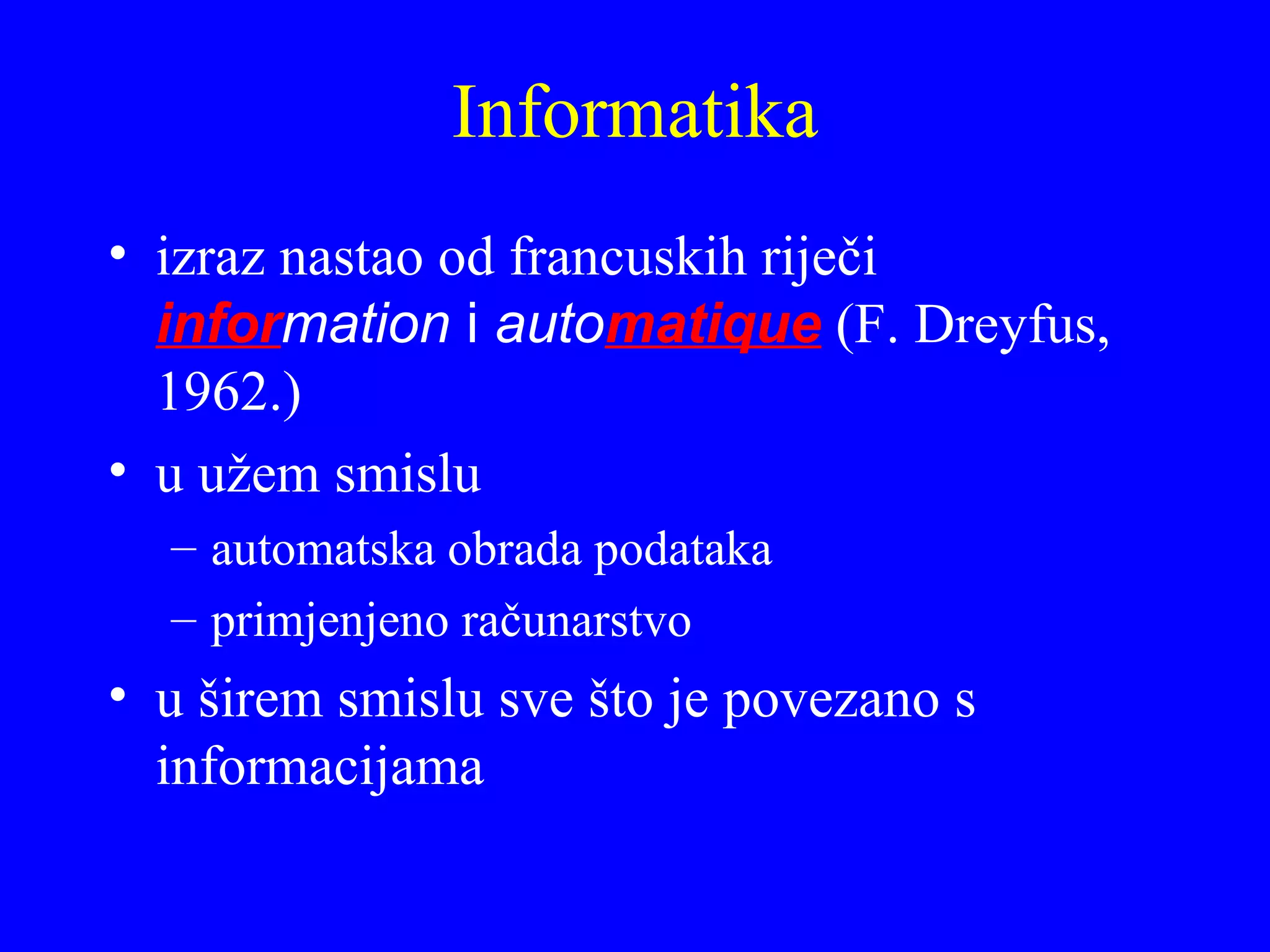 Informatika

• izraz nastao od francuskih riječi information i automatique (F. Dreyfus, 1962.)
• u užem smislu
– automatska obrada podataka
– primjenjeno računarstvo
• u širem smislu sve što je povezano s informacijama